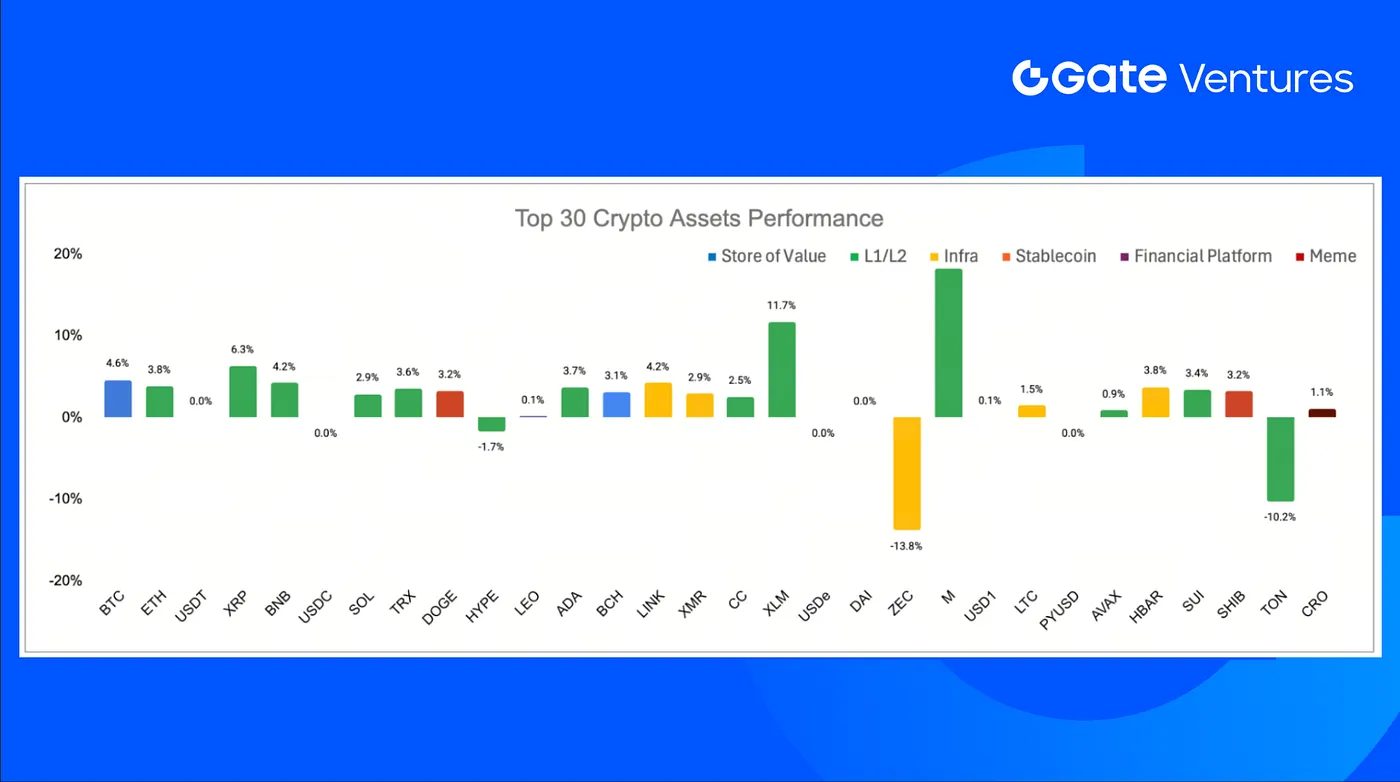 Gate Ventures

Top 30 Crypto Assets Performance

Store of Value
L1/L2
Infra
Stablecoin
Financial Platform
Meme

20%
10%
0%
-10%
-20%

4.6%
3.8%
0.0%
6.3%
4.2%
0.0%
2.9%
3.6%
3.2%
-1.7%
0.1%
3.7%
3.1%
4.2%
2.9%
2.5%
11.7%
0.0%
0.0%
-13.8%
0.1%
1.5%
0.0%
0.9%
3.8%
3.4%
3.2%
-10.2%
1.1%

BTC
ETH
USDT
XRP
BNB
USDC
SOL
TRX
DOGE
HYPE
LEO
ADA
BCH
LINK
XMR
CC
XLM
USDe
DAI
ZEC
M
USD1
LTC
PYUSD
AVAX
HBAR
SUI
SHIB
TON
CRO